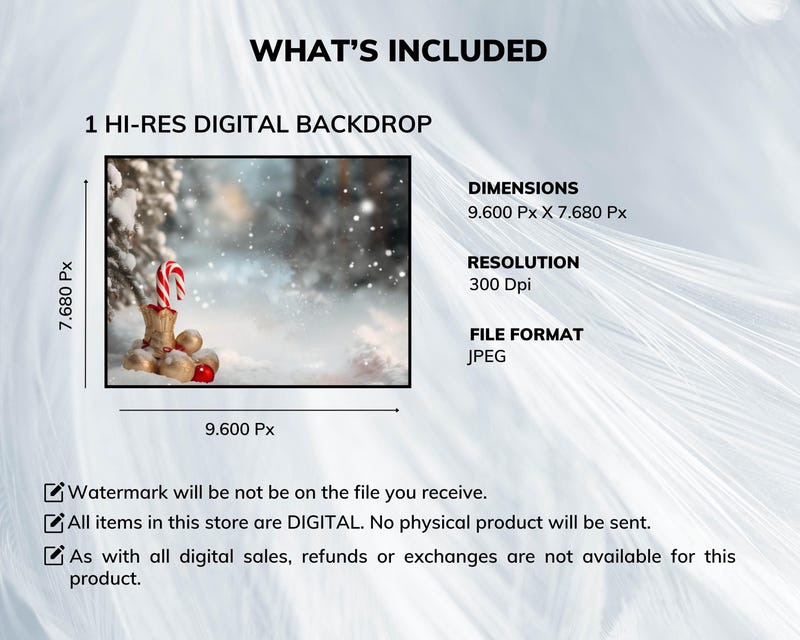 WHAT'S INCLUDED

1 HI-RES DIGITAL BACKDROP

7.680 Px

9.600 Px

DIMENSIONS
9.600 Px X 7.680 Px

RESOLUTION
300 Dpi

FILE FORMAT
JPEG

Watermark will be not be on the file you receive.

All items in this store are DIGITAL. No physical product will be sent.

As with all digital sales, refunds or exchanges are not available for this product.